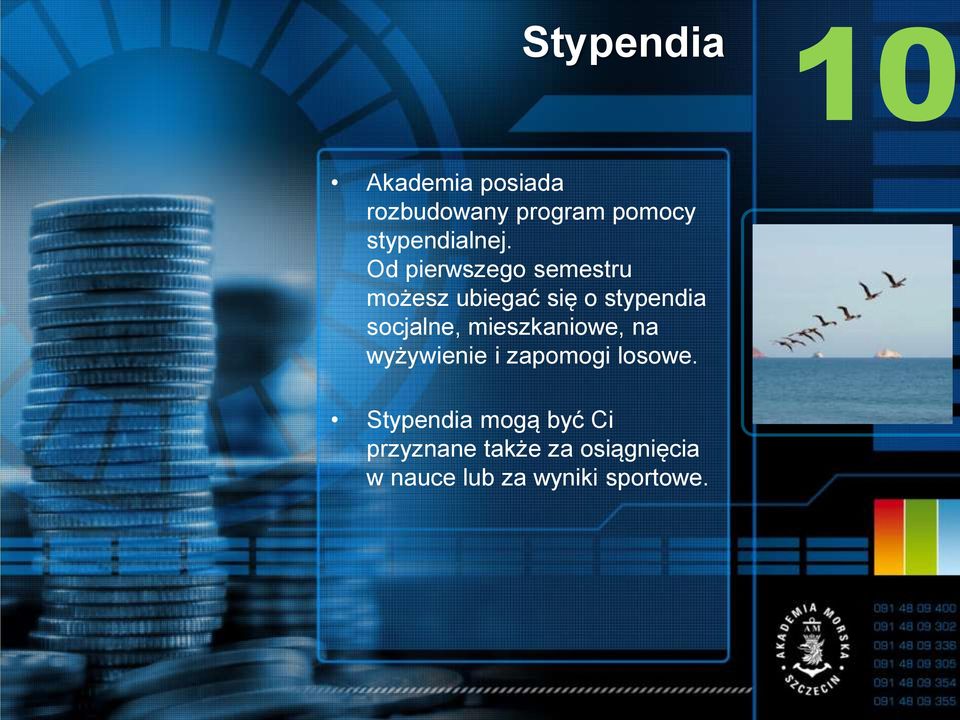 Stypendia

10

• Akademia posiada rozbudowany program pomocy stypendialnej.
Od pierwszego semestru możesz ubiegać się o stypendia socjalne, mieszkaniowe, na wyżywienie i zapomogi losowe.

• Stypendia mogą być Ci przyznane także za osiągnięcia w nauce lub za wyniki sportowe.

AKADEMIA MORSKA SZCZECIN

AM

091 48 09 400
091 48 09 302
091 48 09 336
091 48 09 305
091 48 09 354
091 48 09 355